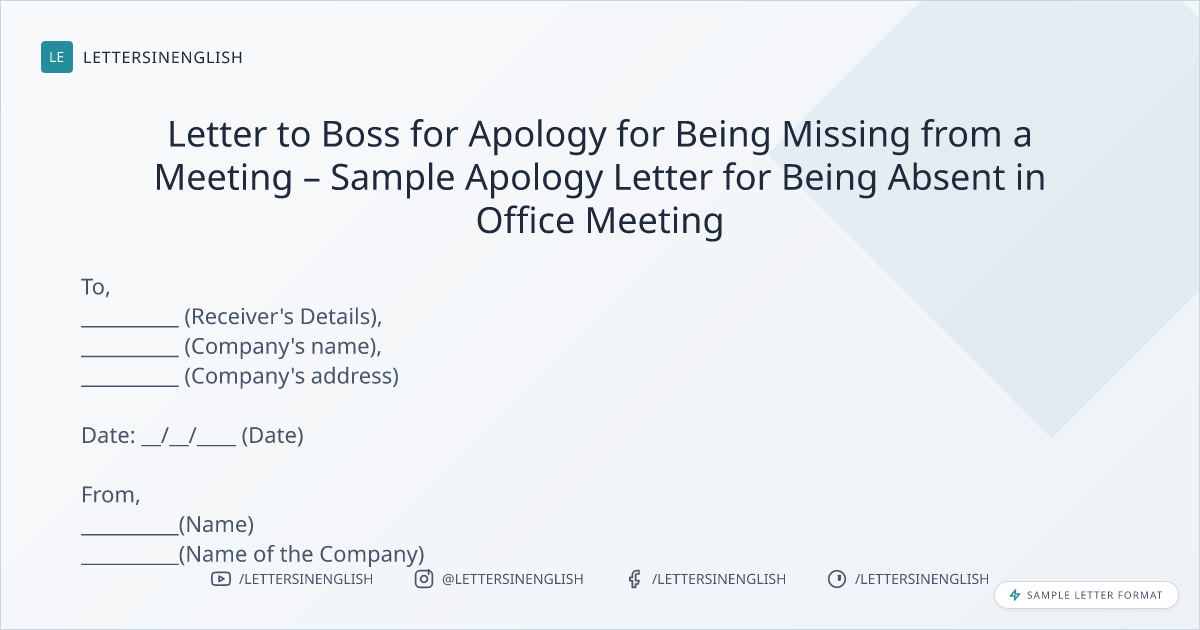 LE LETTERSINENGLISH

Letter to Boss for Apology for Being Missing from a Meeting – Sample Apology Letter for Being Absent in Office Meeting

To,
__________ (Receiver's Details),
__________ (Company's name),
__________ (Company's address)

Date: __/__/____ (Date)

From,
__________(Name)
__________(Name of the Company)

/LETTERSINENGLISH @LETTERSINENGLISH /LETTERSINENGLISH /LETTERSINENGLISH

SAMPLE LETTER FORMAT